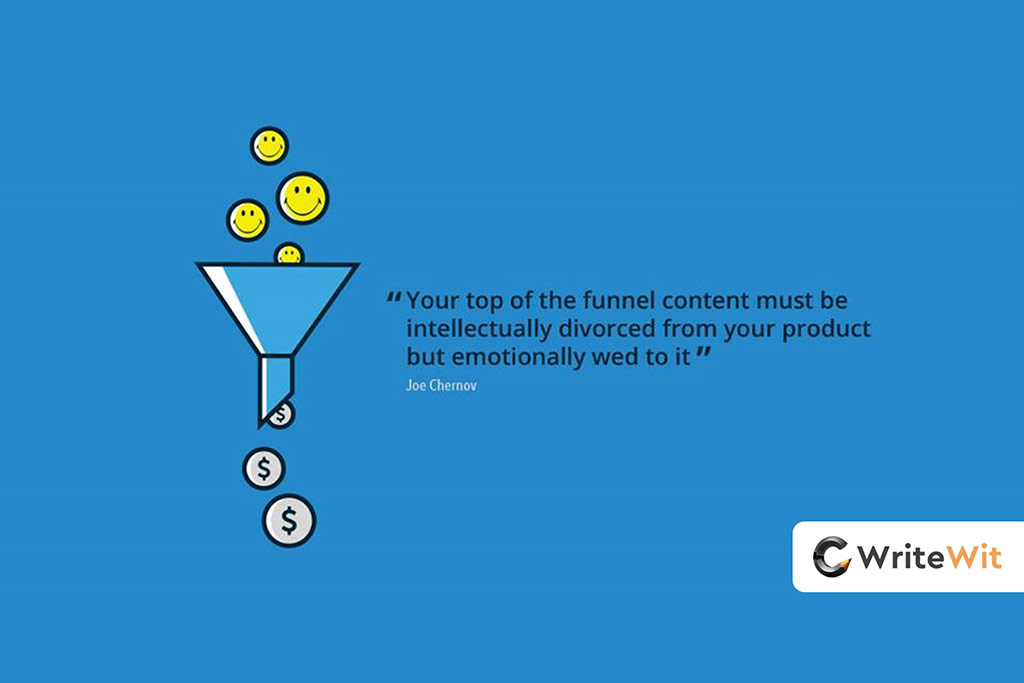 $ $ $

"Your top of the funnel content must be intellectually divorced from your product but emotionally wed to it"

Joe Chernov

WriteWit